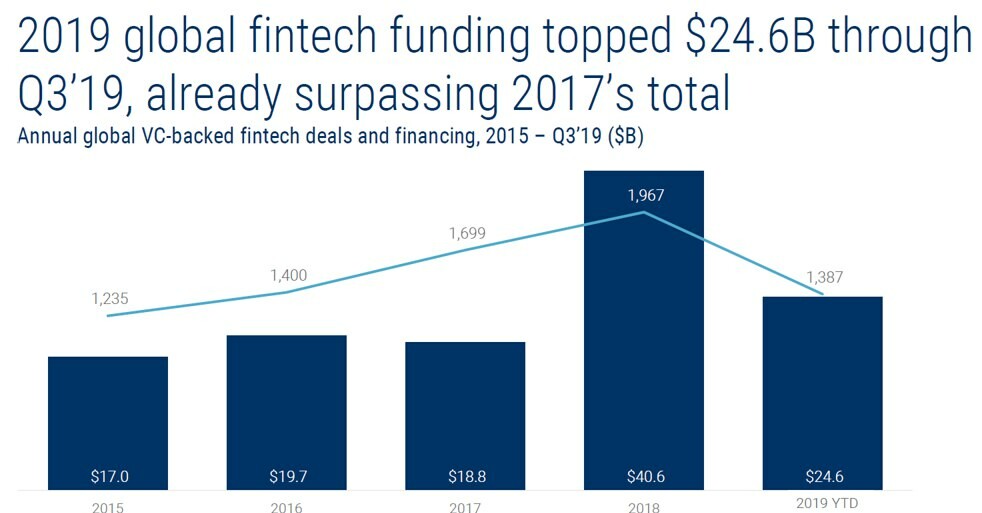 2019 global fintech funding topped \$24.6B through Q3'19, already surpassing 2017's total

Annual global VC-backed fintech deals and financing, 2015 – Q3'19 (\$B)

1,235
1,400
1,699
1,967
1,387

\$17.0
\$19.7
\$18.8
\$40.6
\$24.6

2015
2016
2017
2018
2019 YTD